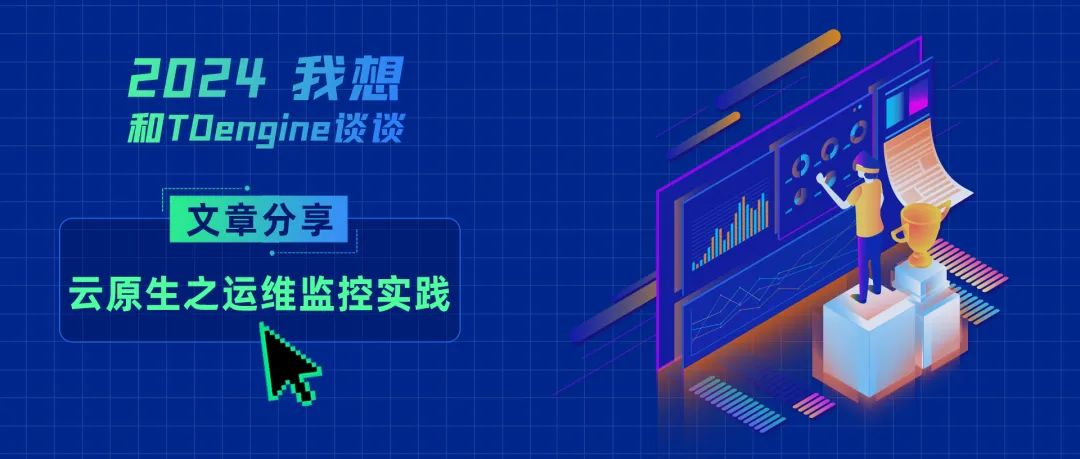 2024 我想
和TDengine谈谈

文章分享

云原生之运维监控实践